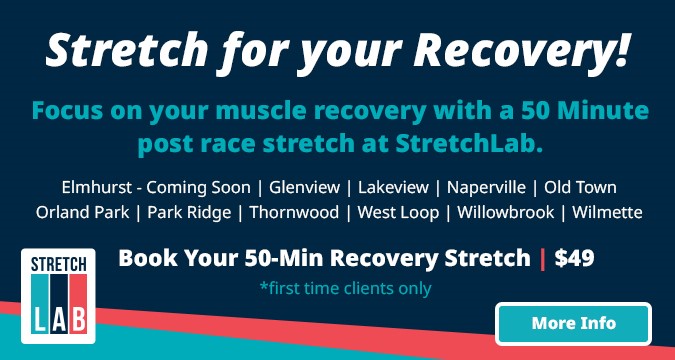 Stretch for your Recovery!

Focus on your muscle recovery with a 50 Minute post race stretch at StretchLab.

Elmhurst - Coming Soon | Glenview | Lakeview | Naperville | Old Town
Orland Park | Park Ridge | Thornwood | West Loop | Willowbrook | Wilmette

STRETCH
LAB

Book Your 50-Min Recovery Stretch | $49

*first time clients only

More Info